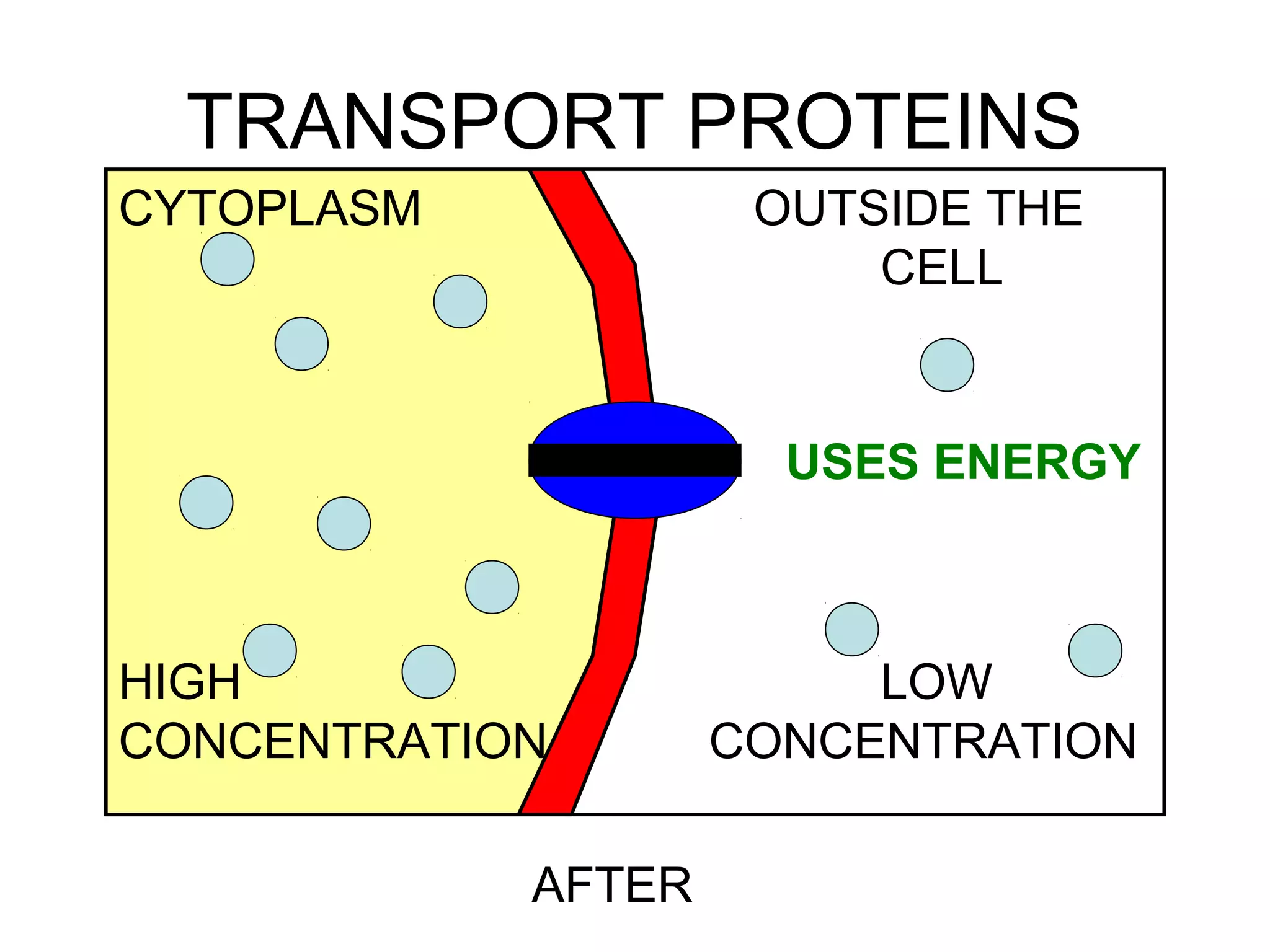 TRANSPORT PROTEINS

CYTOPLASM

OUTSIDE THE CELL

USES ENERGY

HIGH CONCENTRATION

LOW CONCENTRATION

AFTER